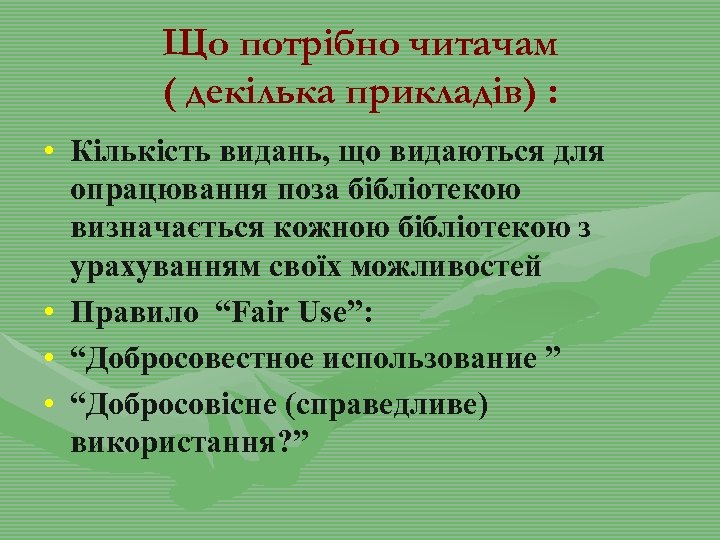 Що потрібно читачам
( декілька прикладів) :

• Кількість видань, що видаються для опрацювання поза бібліотекою визначається кожною бібліотекою з урахуванням своїх можливостей
• Правило “Fair Use”:
• “Добросовестное использование ”
• “Добросовісне (справедливе) використання?”